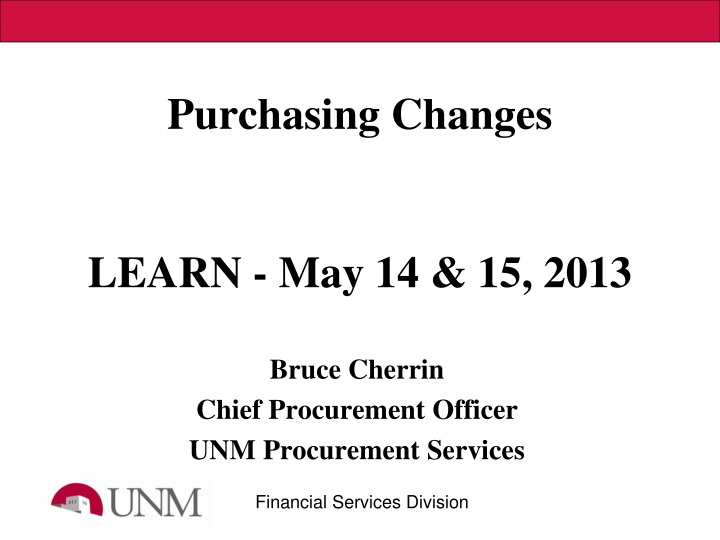 Purchasing Changes

LEARN - May 14 & 15, 2013

Bruce Cherrin
Chief Procurement Officer
UNM Procurement Services

UNM

Financial Services Division